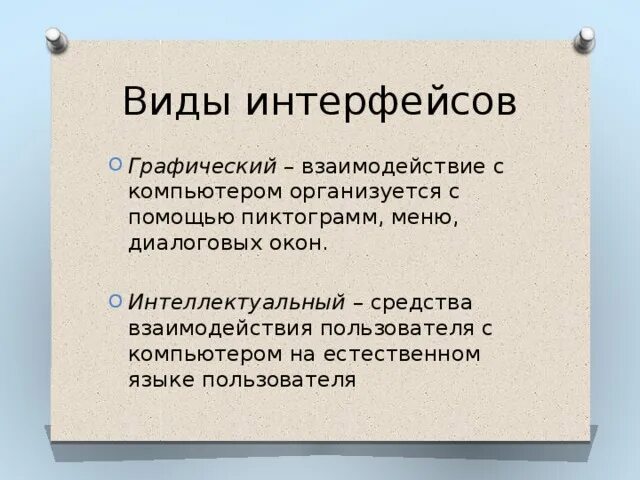 Виды интерфейсов

Графический – взаимодействие с компьютером организуется с помощью пиктограмм, меню, диалоговых окон.

Интеллектуальный – средства взаимодействия пользователя с компьютером на естественном языке пользователя